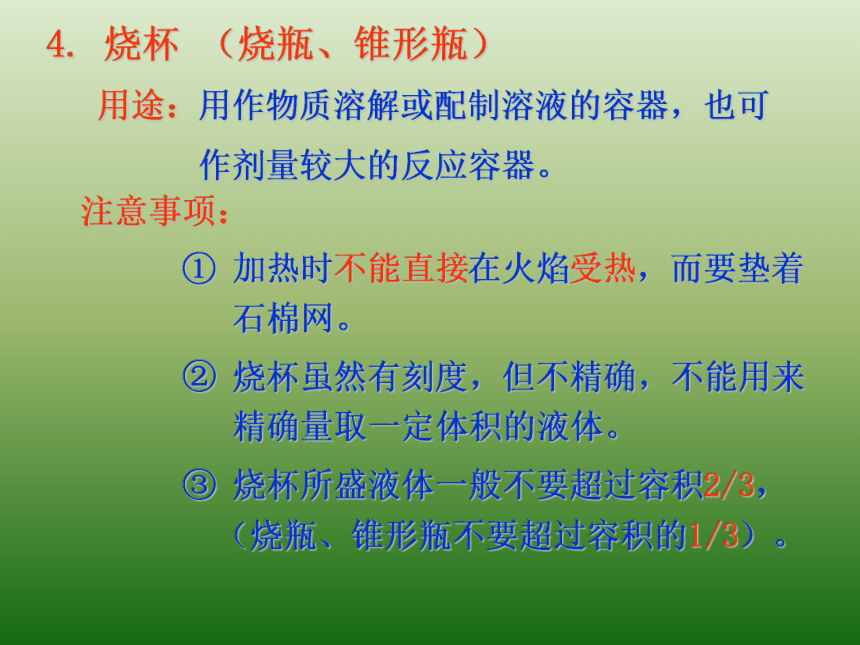 4. 烧杯 （烧瓶、锥形瓶）

用途：用作物质溶解或配制溶液的容器，也可作剂量较大的反应容器。

注意事项：

① 加热时不能直接在火焰受热，而要垫着石棉网。

② 烧杯虽然有刻度，但不精确，不能用来精确量取一定体积的液体。

③ 烧杯所盛液体一般不要超过容积2/3，（烧瓶、锥形瓶不要超过容积的1/3）。